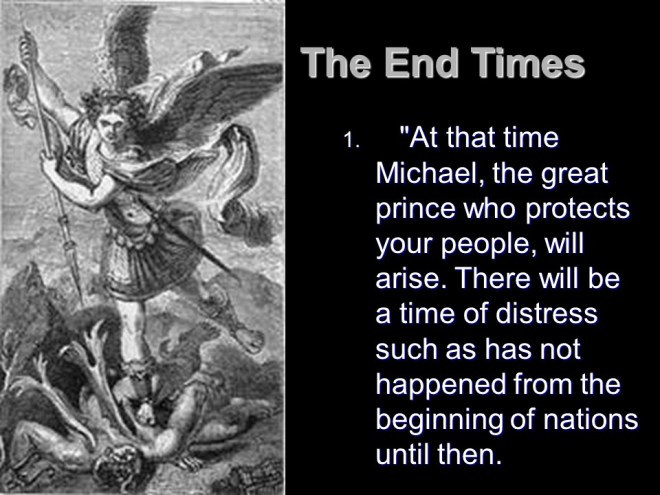 The End Times

1. "At that time Michael, the great prince who protects your people, will arise. There will be a time of distress such as has not happened from the beginning of nations until then.